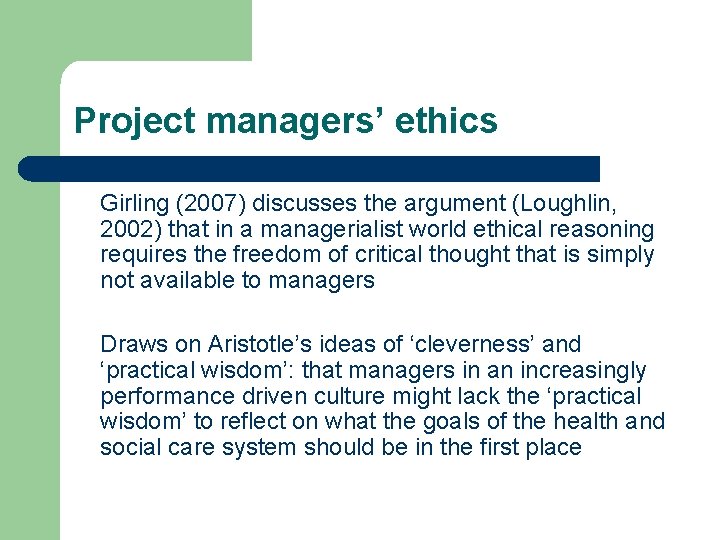 Project managers’ ethics

Girling (2007) discusses the argument (Loughlin, 2002) that in a managerialist world ethical reasoning requires the freedom of critical thought that is simply not available to managers

Draws on Aristotle’s ideas of ‘cleverness’ and ‘practical wisdom’: that managers in an increasingly performance driven culture might lack the ‘practical wisdom’ to reflect on what the goals of the health and social care system should be in the first place